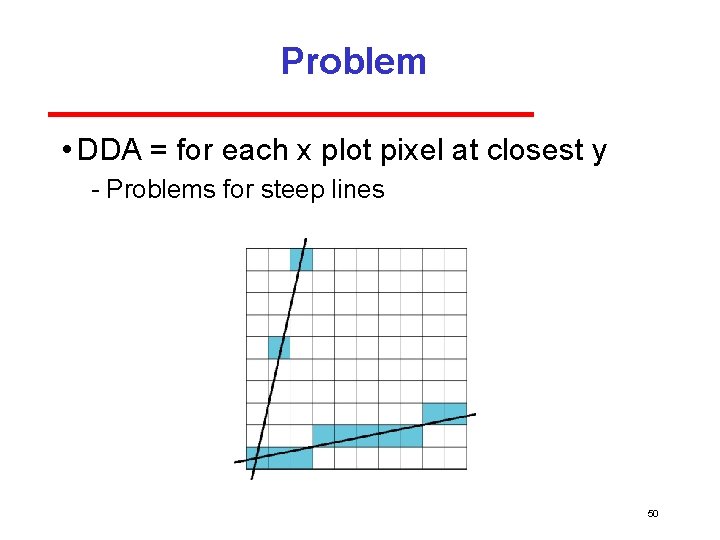 Problem

• DDA = for each x plot pixel at closest y

- Problems for steep lines

50